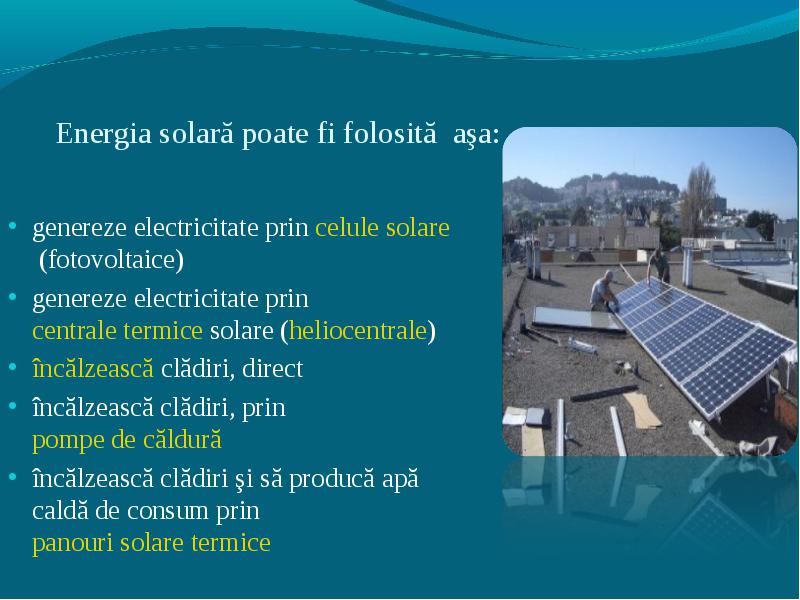 Energia solară poate fi folosită aşa:

• genereze electricitate prin celule solare (fotovoltaice)
• genereze electricitate prin centrale termice solare (heliocentrale)
• încălzească clădiri, direct
• încălzească clădiri, prin pompe de căldură
• încălzească clădiri şi să producă apă caldă de consum prin panouri solare termice